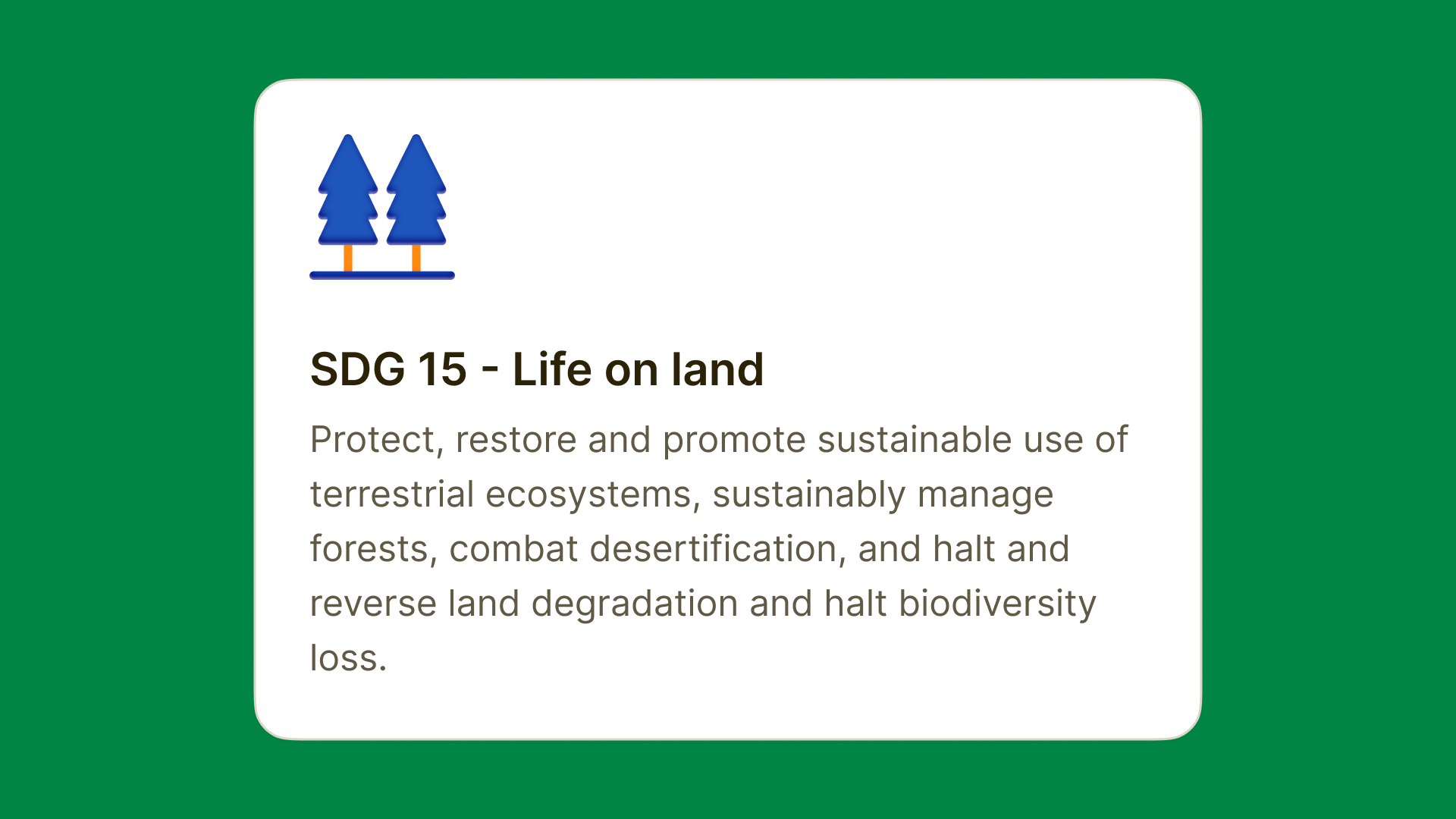 SDG 15 - Life on land

Protect, restore and promote sustainable use of terrestrial ecosystems, sustainably manage forests, combat desertification, and halt and reverse land degradation and halt biodiversity loss.